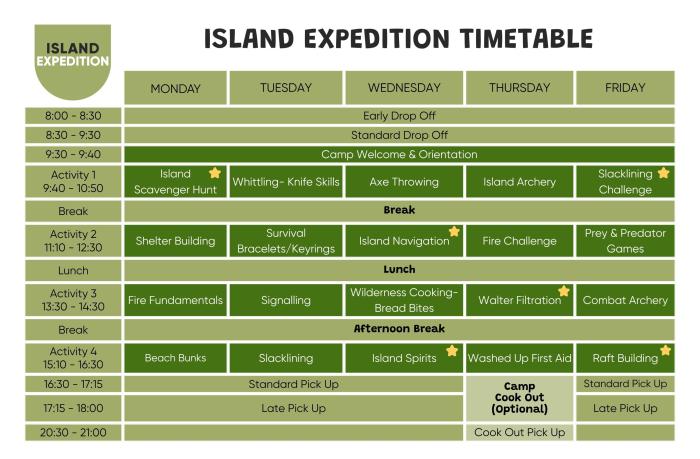 ISLAND EXPEDITION

ISLAND EXPEDITION TIMETABLE

| | MONDAY | TUESDAY | WEDNESDAY | THURSDAY | FRIDAY |
|---|---|---|---|---|---|
| 8:00 - 8:30 | Early Drop Off | | | | |
| 8:30 - 9:30 | Standard Drop Off | | | | |
| 9:30 - 9:40 | Camp Welcome & Orientation | | | | |
| Activity 1 9:40 - 10:50 | Island Scavenger Hunt | Whittling- Knife Skills | Axe Throwing | Island Archery | Slacklining Challenge |
| Break | Break | | | | |
| Activity 2 11:10 - 12:30 | Shelter Building | Survival Bracelets/Keyrings | Island Navigation | Fire Challenge | Prey & Predator Games |
| Lunch | Lunch | | | | |
| Activity 3 13:30 - 14:30 | Fire Fundamentals | Signalling | Wilderness Cooking- Bread Bites | Walter Filtration | Combat Archery |
| Break | Afternoon Break | | | | |
| Activity 4 15:10 - 16:30 | Beach Bunks | Slacklining | Island Spirits | Washed Up First Aid | Raft Building |
| 16:30 - 17:15 | Standard Pick Up | | | Camp Cook Out (Optional) | Standard Pick Up |
| 17:15 - 18:00 | Late Pick Up | | | | Late Pick Up |
| 20:30 - 21:00 | | | | Cook Out Pick Up | |